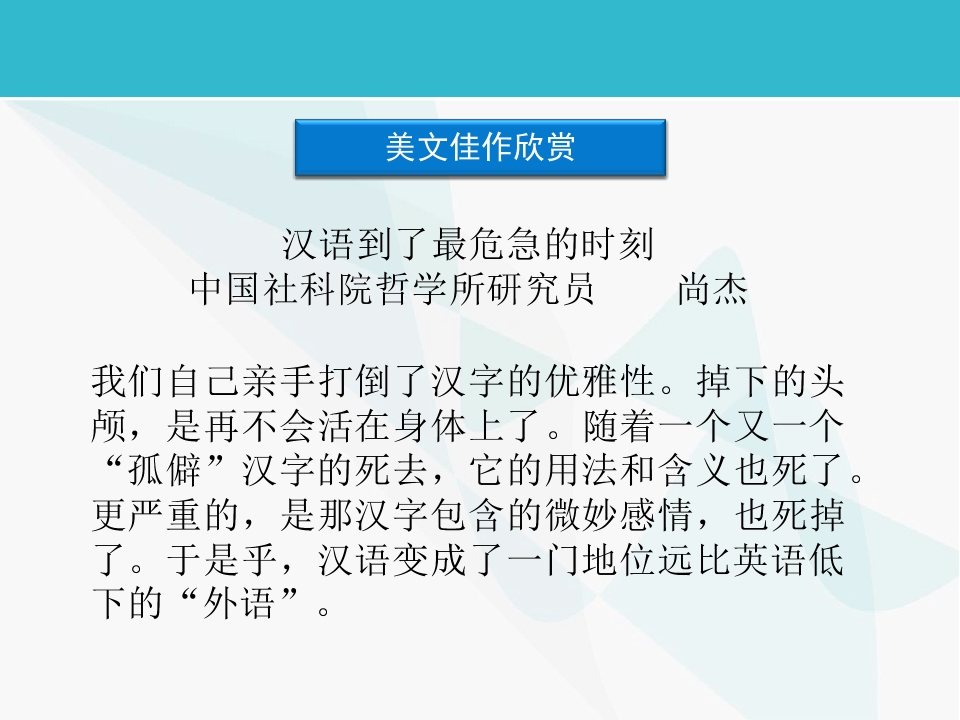 美文佳作欣赏

汉语到了最危急的时刻
中国社科院哲学所研究员　　尚杰

我们自己亲手打倒了汉字的优雅性。掉下的头颅，是再不会活在身体上了。随着一个又一个“孤僻”汉字的死去，它的用法和含义也死了。更严重的，是那汉字包含的微妙感情，也死掉了。于是乎，汉语变成了一门地位远比英语低下的“外语”。